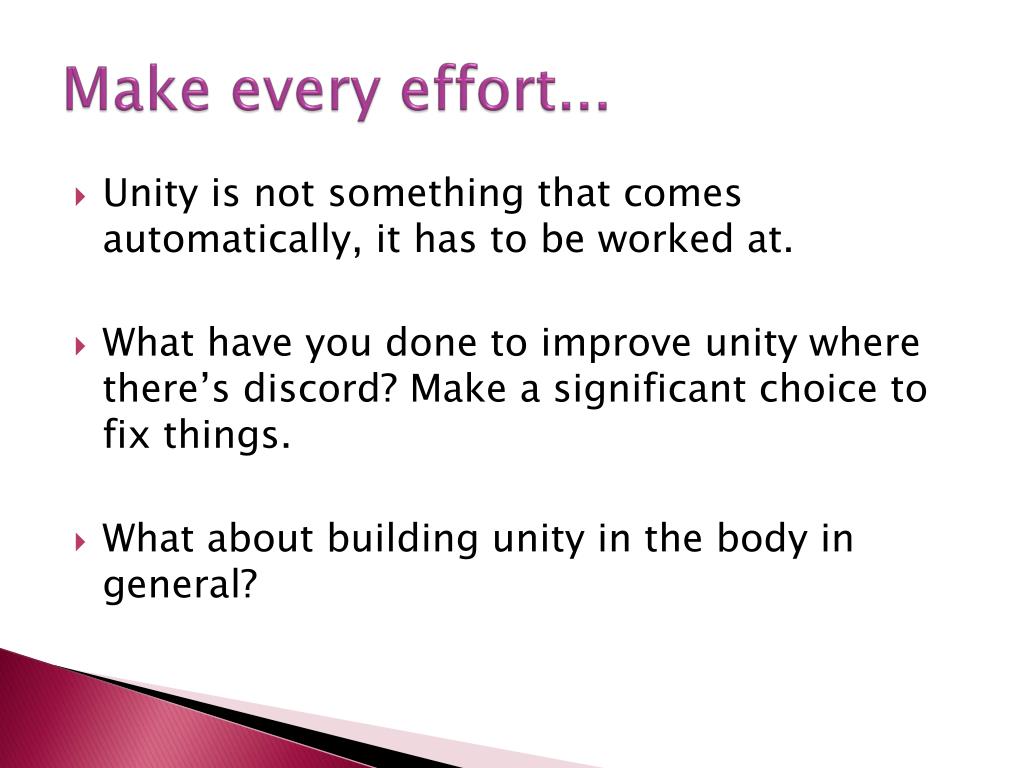 Make every effort...

Unity is not something that comes automatically, it has to be worked at.

What have you done to improve unity where there's discord? Make a significant choice to fix things.

What about building unity in the body in general?